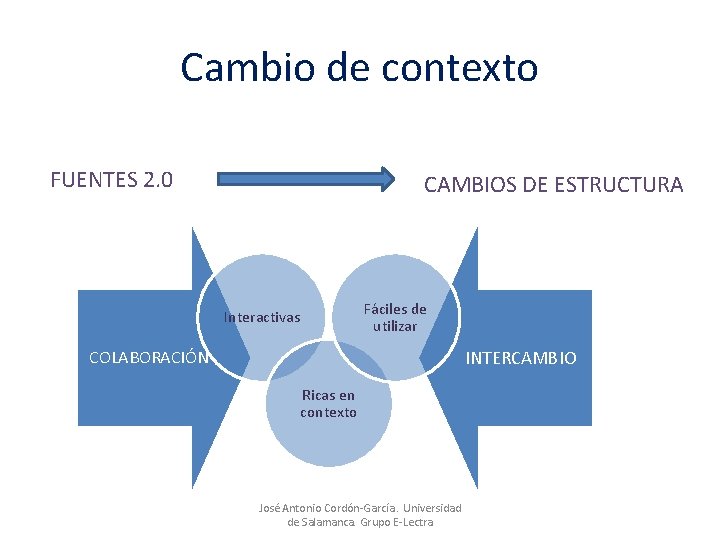 Cambio de contexto

FUENTES 2.0

CAMBIOS DE ESTRUCTURA

COLABORACIÓN

Interactivas

Fáciles de utilizar

Ricas en contexto

INTERCAMBIO

José Antonio Cordón-García. Universidad de Salamanca. Grupo E-Lectra